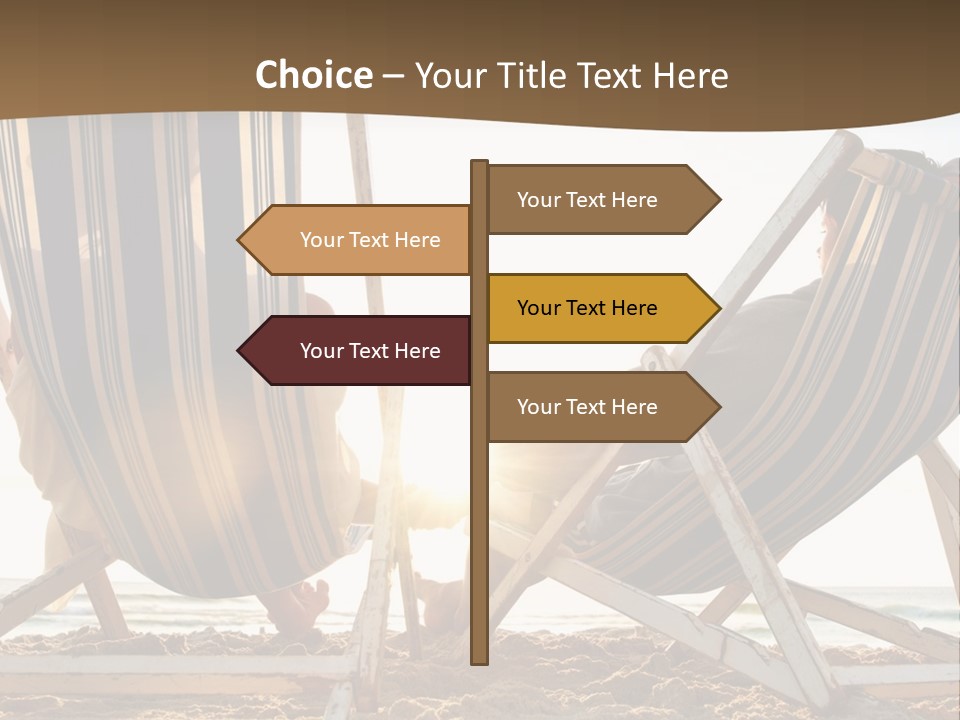 Choice – Your Title Text Here

Your Text Here

Your Text Here

Your Text Here

Your Text Here

Your Text Here